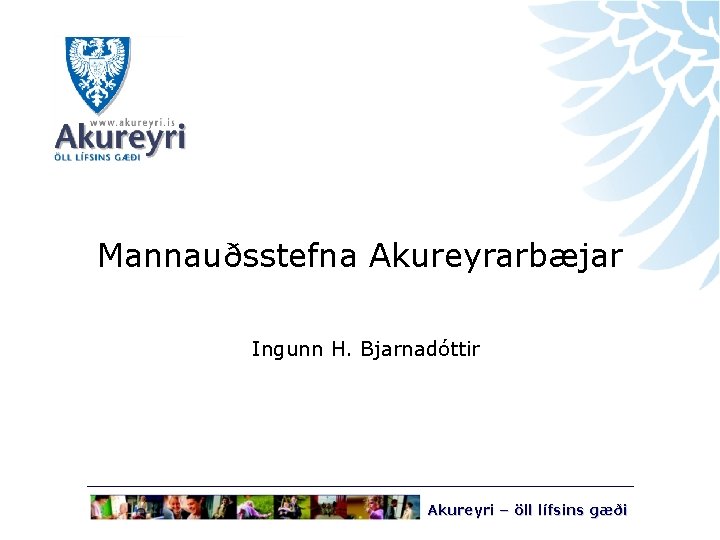 www.akureyri.is
Akureyri
ÖLL LÍFSINS GÆÐI

Mannauðsstefna Akureyrarbæjar

Ingunn H. Bjarnadóttir

Akureyri – öll lífsins gæði